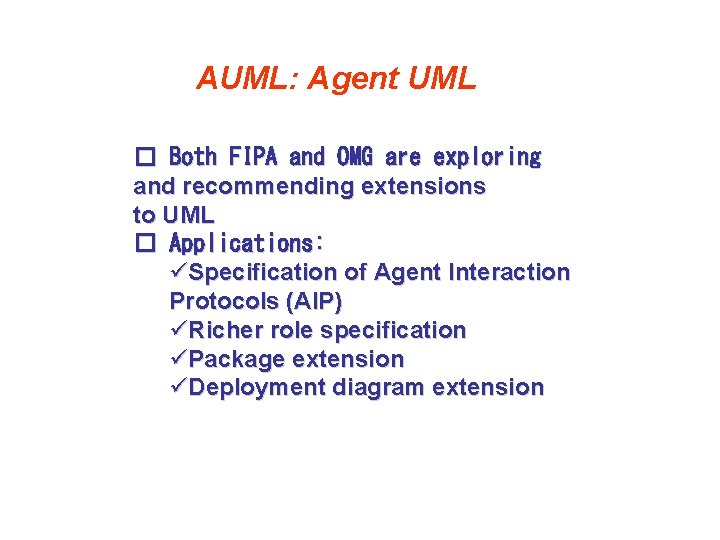 AUML: Agent UML

□ Both FIPA and OMG are exploring and recommending extensions to UML

□ Applications:

✓Specification of Agent Interaction Protocols (AIP)

✓Richer role specification

✓Package extension

✓Deployment diagram extension